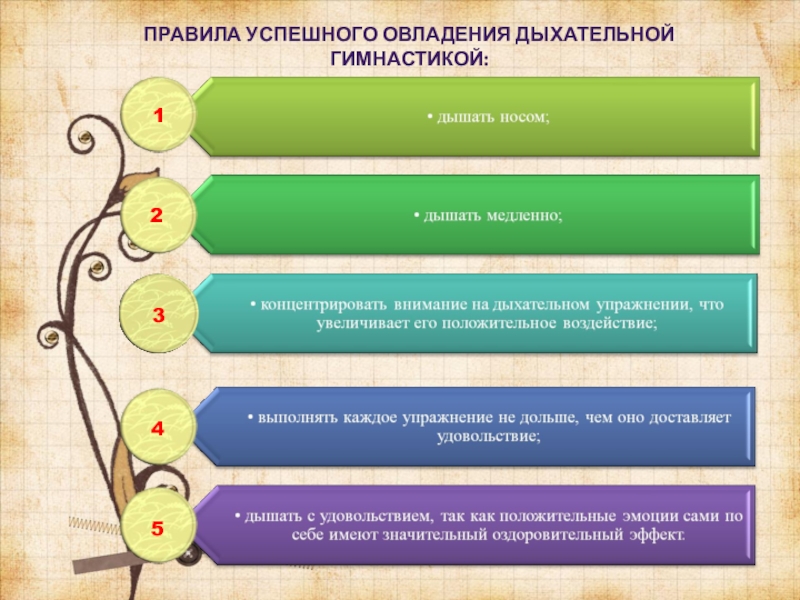 ПРАВИЛА УСПЕШНОГО ОВЛАДЕНИЯ ДЫХАТЕЛЬНОЙ ГИМНАСТИКОЙ:

1

• дышать носом;

2

• дышать медленно;

3

• концентрировать внимание на дыхательном упражнении, что увеличивает его положительное воздействие;

4

• выполнять каждое упражнение не дольше, чем оно доставляет удовольствие;

5

• дышать с удовольствием, так как положительные эмоции сами по себе имеют значительный оздоровительный эффект.